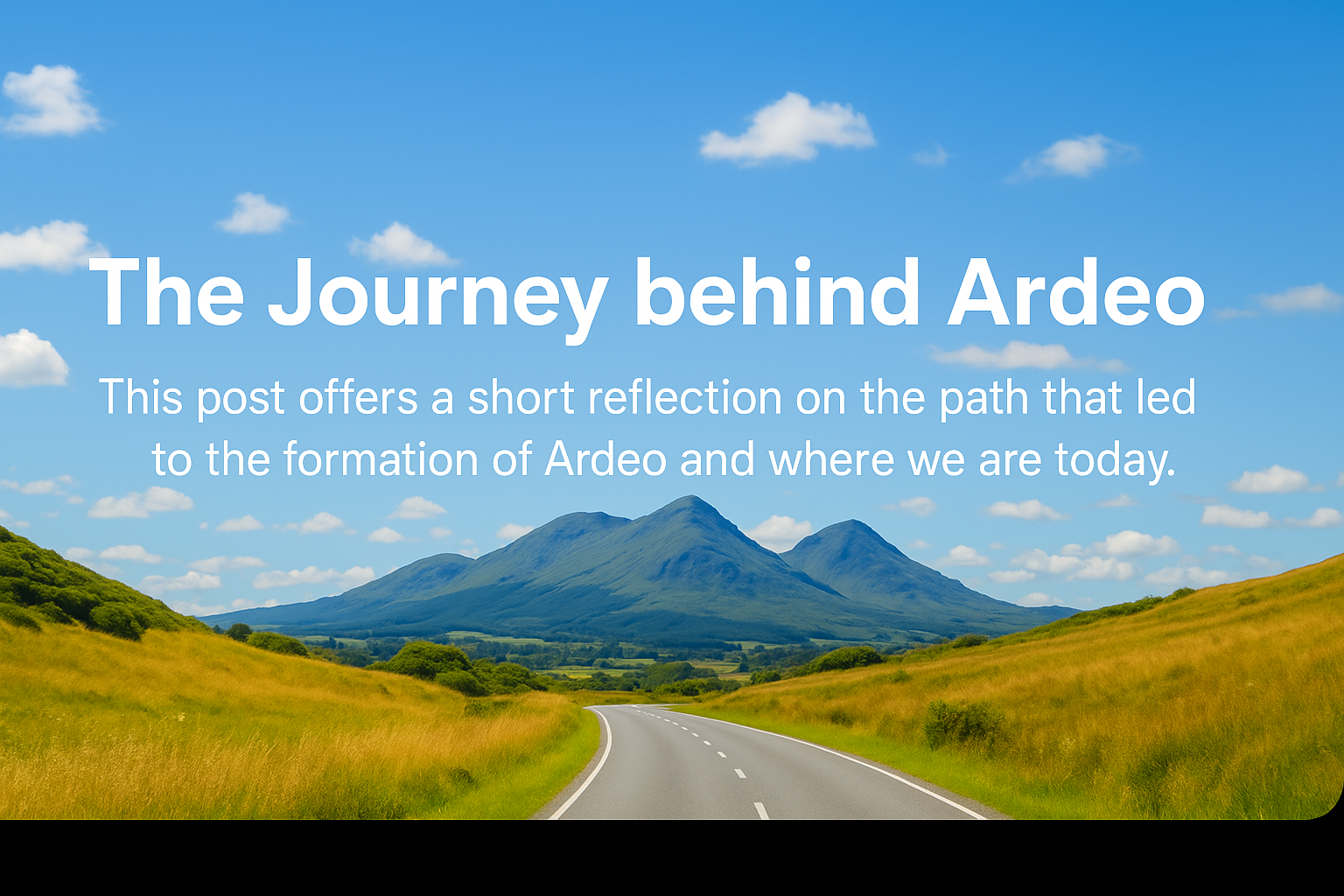 The Journey behind Ardeo

This post offers a short reflection on the path that led to the formation of Ardeo and where we are today.